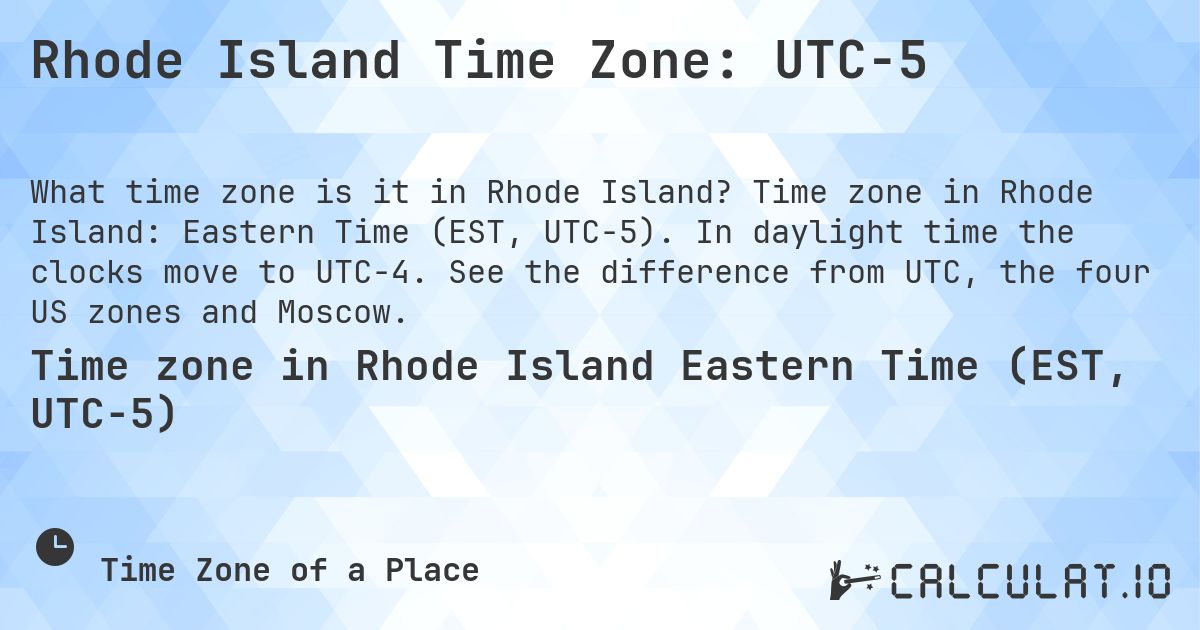 Rhode Island Time Zone: UTC-5

What time zone is it in Rhode Island? Time zone in Rhode Island: Eastern Time (EST, UTC-5). In daylight time the clocks move to UTC-4. See the difference from UTC, the four US zones and Moscow.

Time zone in Rhode Island Eastern Time (EST, UTC-5)

Time Zone of a Place

CALCULAT.IO